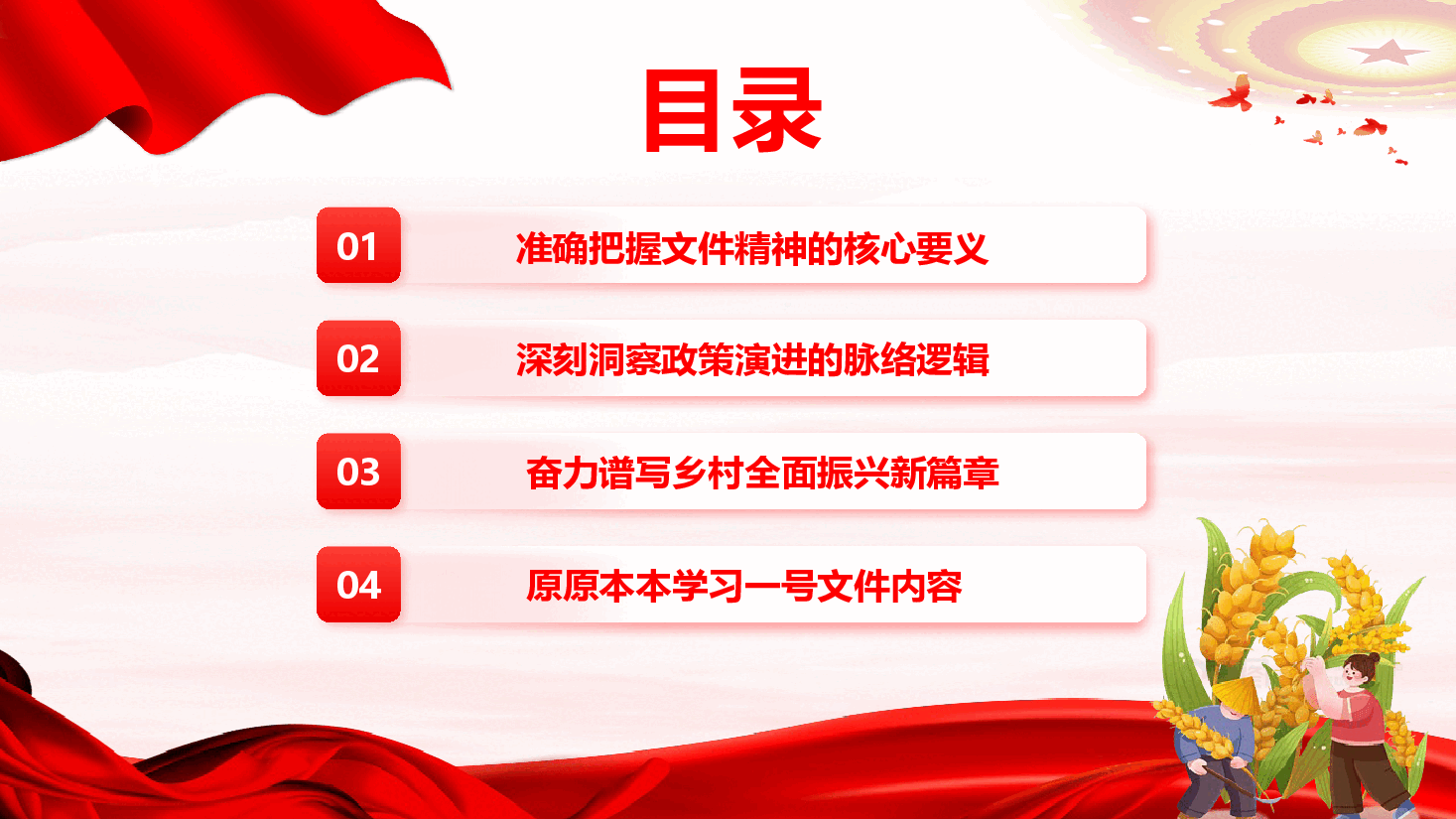 目录

01 准确把握文件精神的核心要义

02 深刻洞察政策演进的脉络逻辑

03 奋力谱写乡村全面振兴新篇章

04 原原本本学习一号文件内容